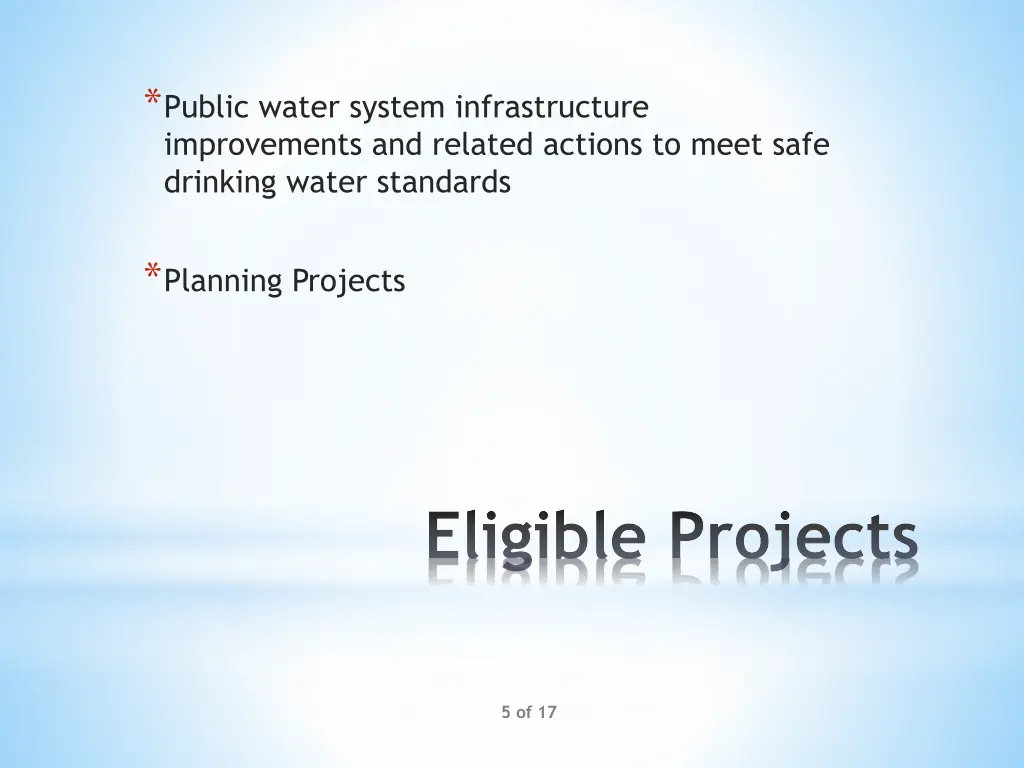 *Public water system infrastructure improvements and related actions to meet safe drinking water standards

*Planning Projects

Eligible Projects

5 of 17